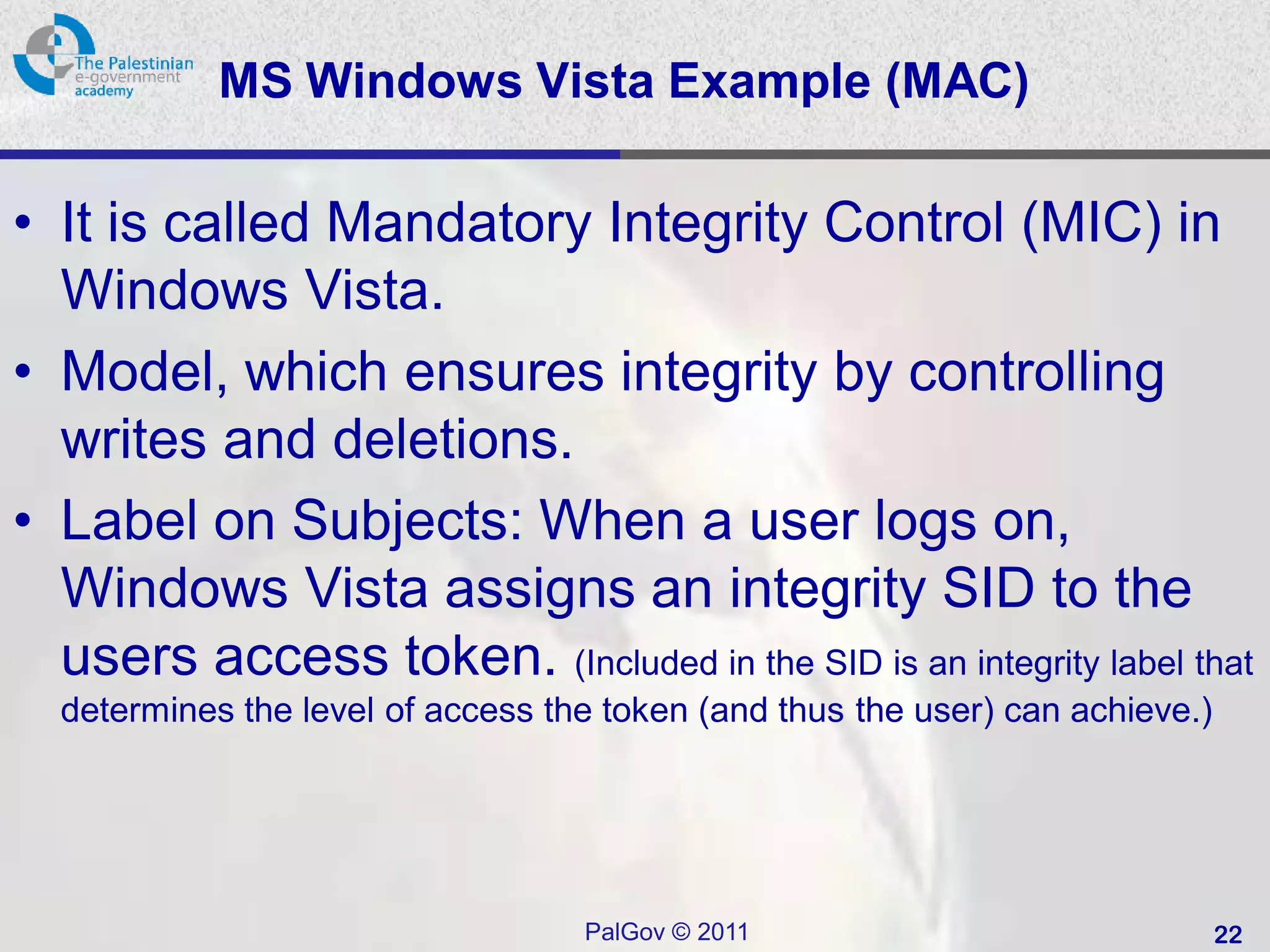 The Palestinian
e-government
academy

MS Windows Vista Example (MAC)

• It is called Mandatory Integrity Control (MIC) in Windows Vista.
• Model, which ensures integrity by controlling writes and deletions.
• Label on Subjects: When a user logs on, Windows Vista assigns an integrity SID to the users access token. (Included in the SID is an integrity label that determines the level of access the token (and thus the user) can achieve.)

PalGov © 2011

22